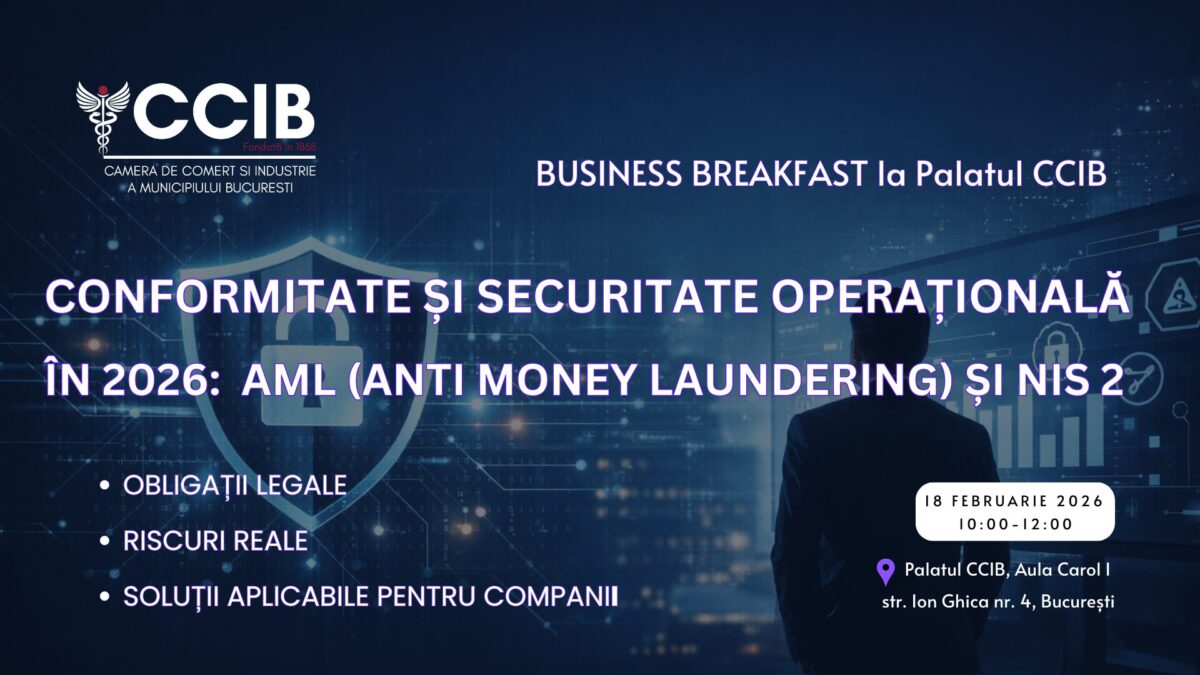 Fondată în 1868
CCIB
CAMERA DE COMERT SI INDUSTRIE
A MUNICIPIULUI BUCURESTI

BUSINESS BREAKFAST la Palatul CCIB

CONFORMITATE ȘI SECURITATE OPERAȚIONALĂ ÎN 2026: AML (ANTI MONEY LAUNDERING) ȘI NIS 2

• OBLIGAȚII LEGALE
• RISCURI REALE
• SOLUȚII APLICABILE PENTRU COMPANII

18 FEBRUARIE 2026
10:00-12:00

Palatul CCIB, Aula Carol I
str. Ion Ghica nr. 4, București